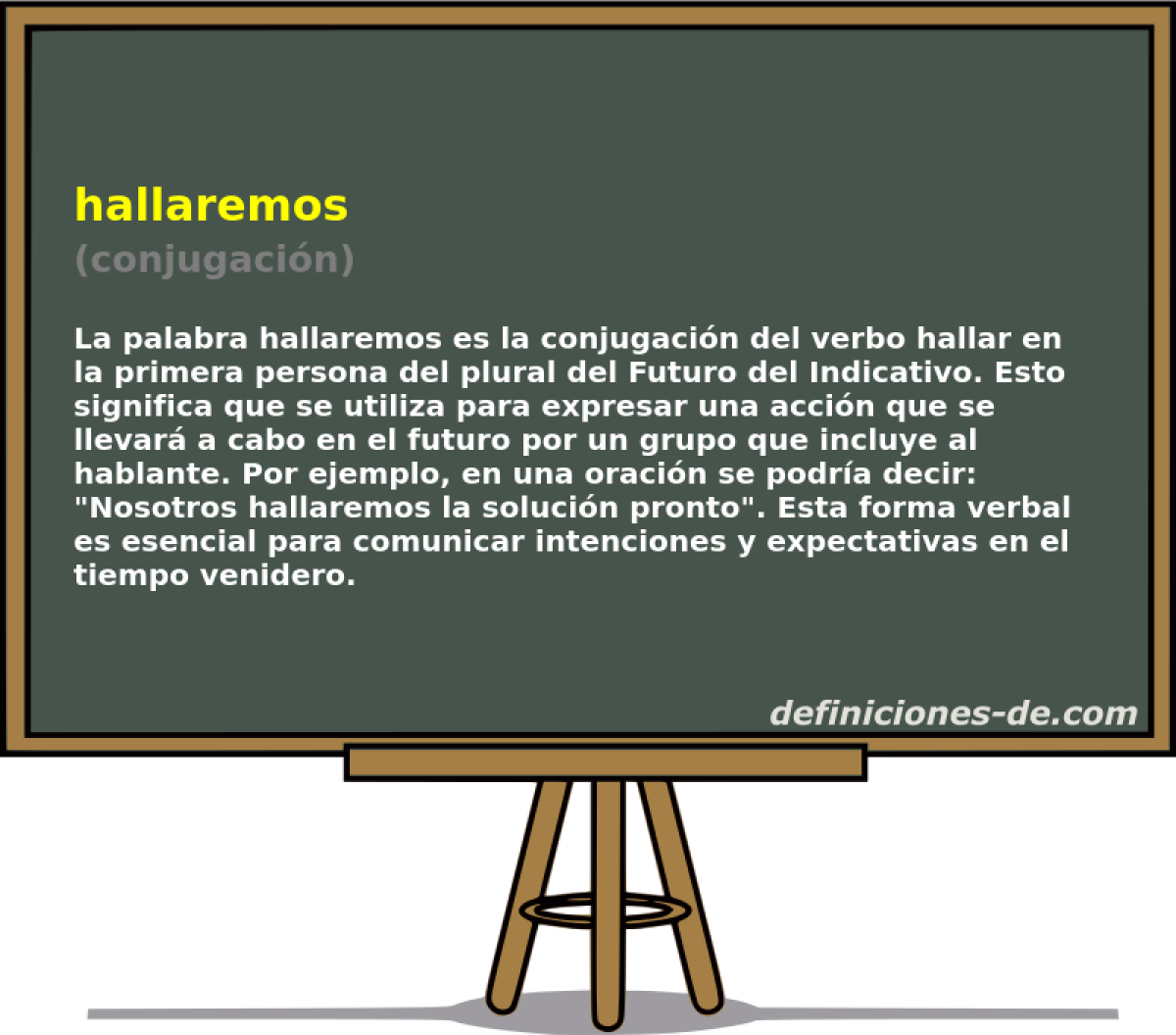 hallaremos
(conjugación)

La palabra hallaremos es la conjugación del verbo hallar en la primera persona del plural del Futuro del Indicativo. Esto significa que se utiliza para expresar una acción que se llevará a cabo en el futuro por un grupo que incluye al hablante. Por ejemplo, en una oración se podría decir: "Nosotros hallaremos la solución pronto". Esta forma verbal es esencial para comunicar intenciones y expectativas en el tiempo venidero.

definiciones-de.com